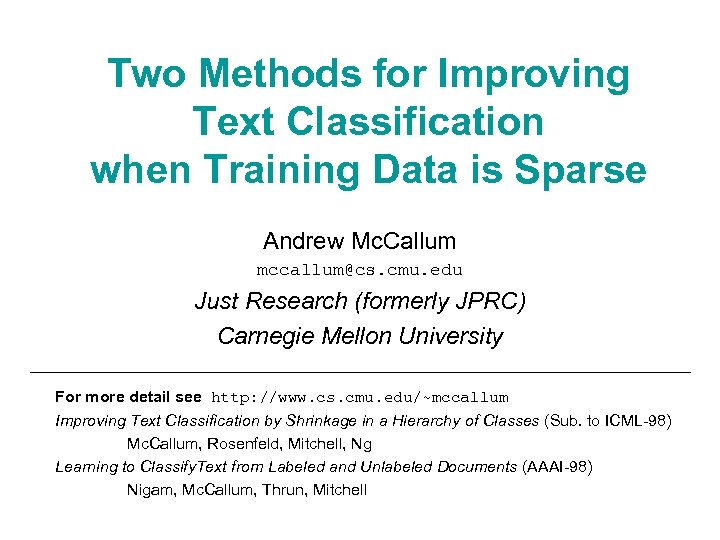 Two Methods for Improving Text Classification when Training Data is Sparse

Andrew McCallum

mccallum@cs.cmu.edu

Just Research (formerly JPRC)

Carnegie Mellon University

For more detail see http://www.cs.cmu.edu/~mccallum

Improving Text Classification by Shrinkage in a Hierarchy of Classes (Sub. to ICML-98)

McCallum, Rosenfeld, Mitchell, Ng

Learning to ClassifyText from Labeled and Unlabeled Documents (AAAI-98)

Nigam, McCallum, Thrun, Mitchell